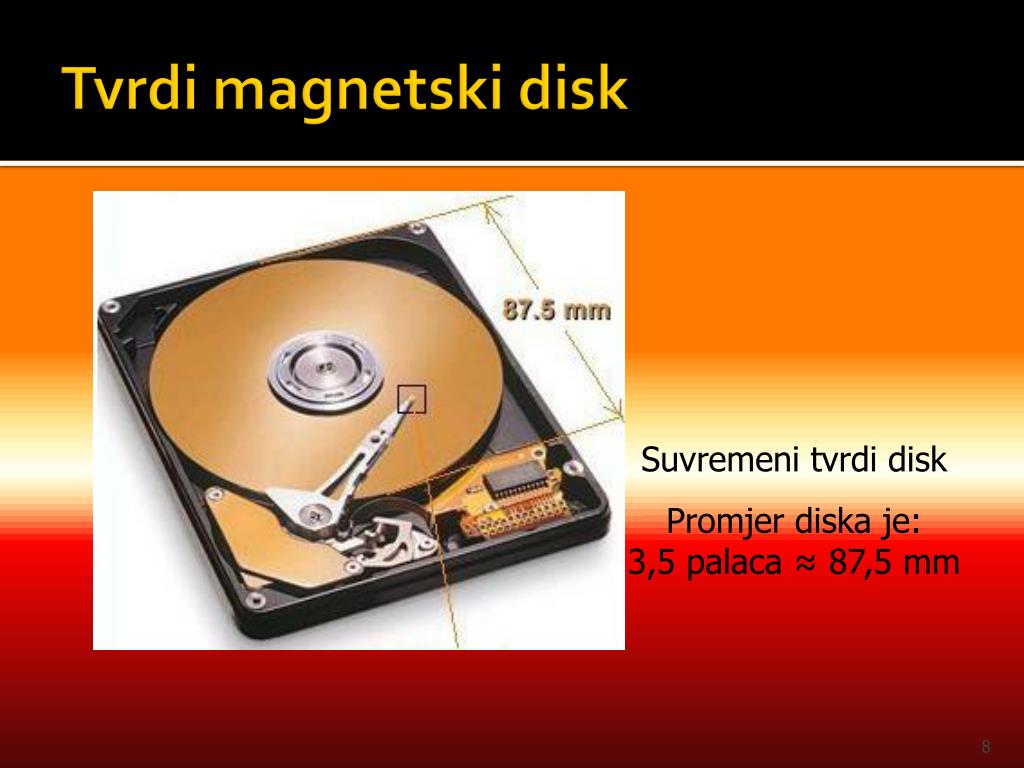 Tvrdi magnetski disk

87.5 mm

Suvremeni tvrdi disk

Promjer diska je:
3,5 palaca ≈ 87,5 mm

8